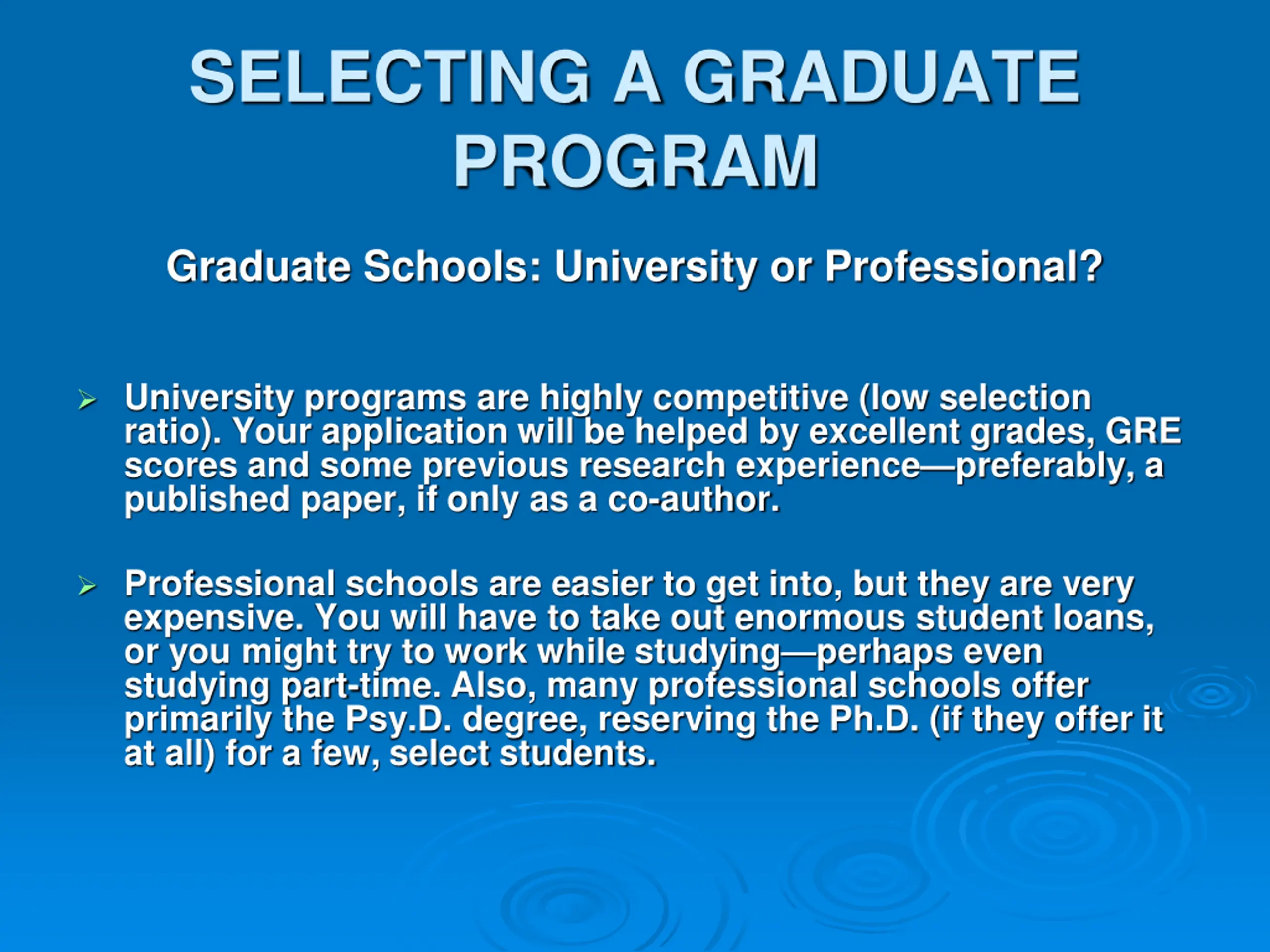 SELECTING A GRADUATE PROGRAM

Graduate Schools: University or Professional?

➢ University programs are highly competitive (low selection ratio). Your application will be helped by excellent grades, GRE scores and some previous research experience—preferably, a published paper, if only as a co-author.

➢ Professional schools are easier to get into, but they are very expensive. You will have to take out enormous student loans, or you might try to work while studying—perhaps even studying part-time. Also, many professional schools offer primarily the Psy.D. degree, reserving the Ph.D. (if they offer it at all) for a few, select students.